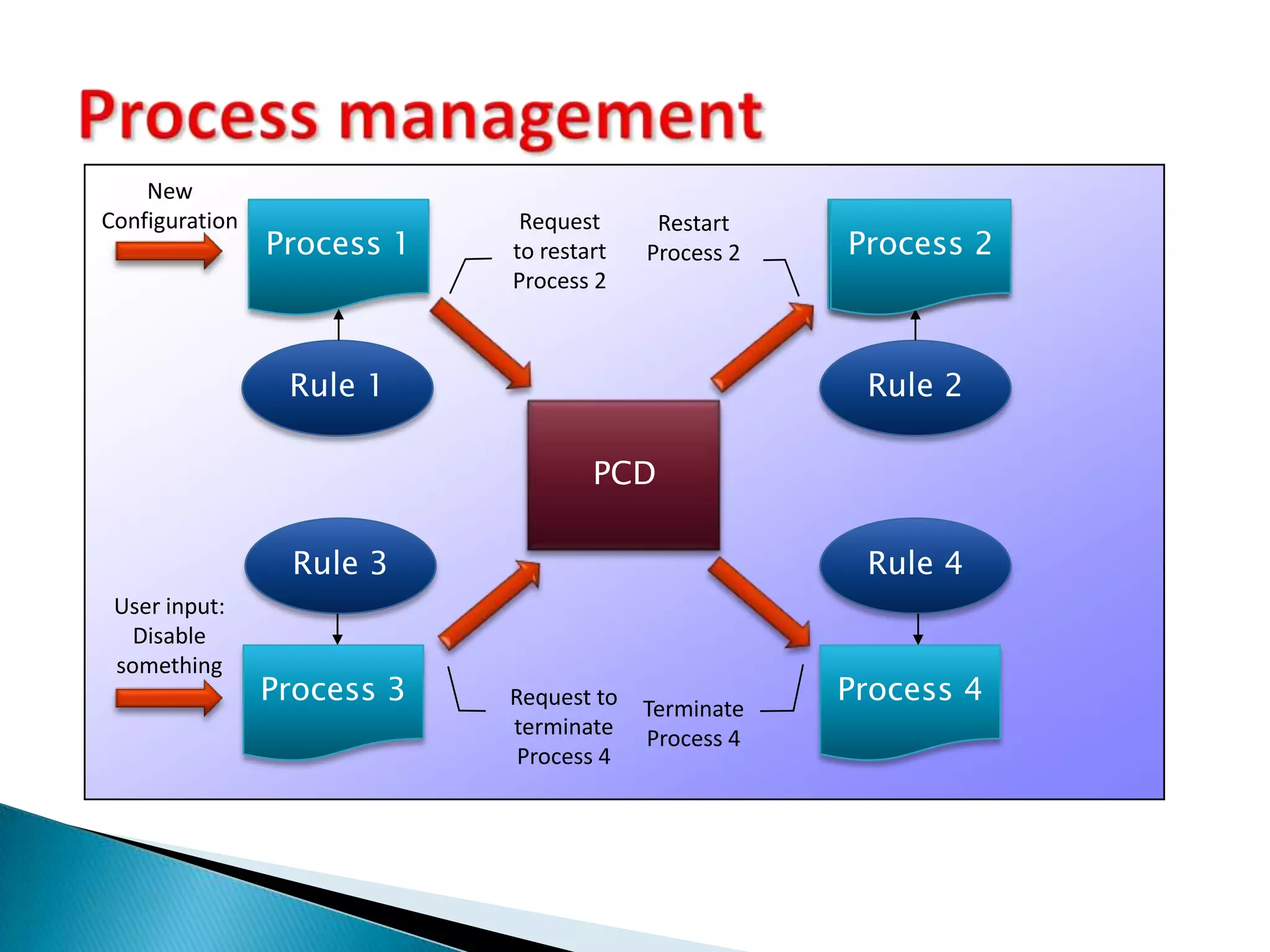 Process management

New Configuration

Process 1

Request to restart Process 2

Restart Process 2

Process 2

Rule 1

Rule 2

PCD

Rule 3

Rule 4

User input: Disable something

Process 3

Request to terminate Process 4

Terminate Process 4

Process 4